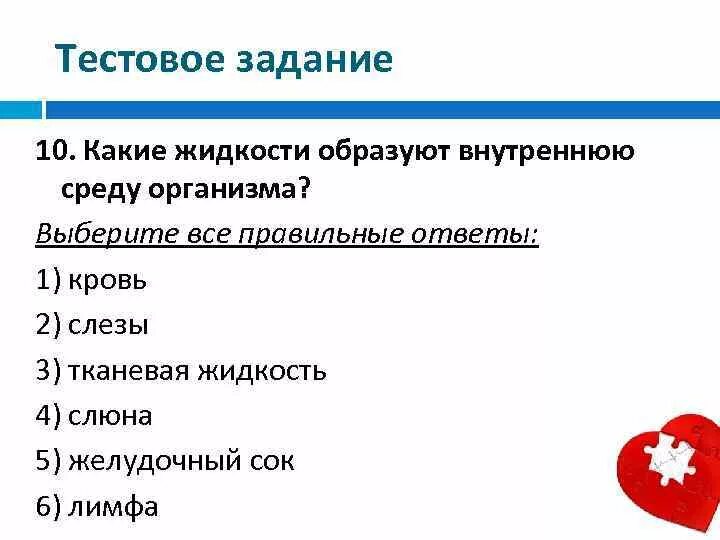 Тестовое задание

10. Какие жидкости образуют внутреннюю среду организма?

Выберите все правильные ответы:

1) кровь

2) слезы

3) тканевая жидкость

4) слюна

5) желудочный сок

6) лимфа